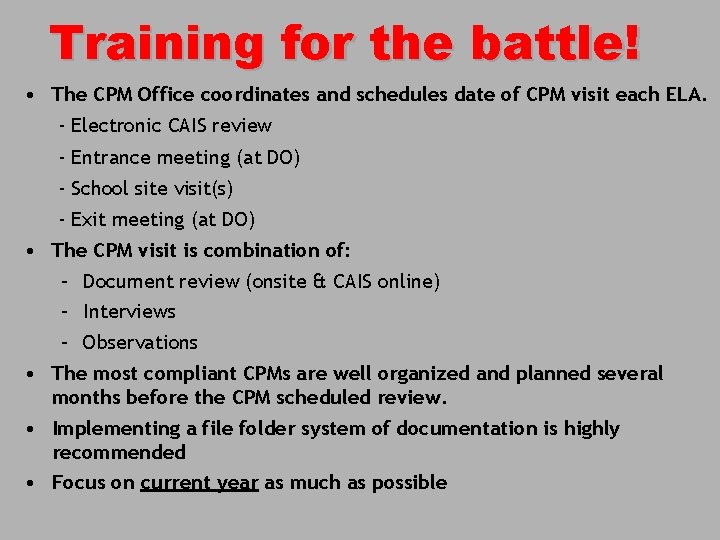 Training for the battle!

• The CPM Office coordinates and schedules date of CPM visit each ELA.
- Electronic CAIS review
- Entrance meeting (at DO)
- School site visit(s)
- Exit meeting (at DO)

• The CPM visit is combination of:
– Document review (onsite & CAIS online)
– Interviews
– Observations

• The most compliant CPMs are well organized and planned several months before the CPM scheduled review.

• Implementing a file folder system of documentation is highly recommended

• Focus on current year as much as possible